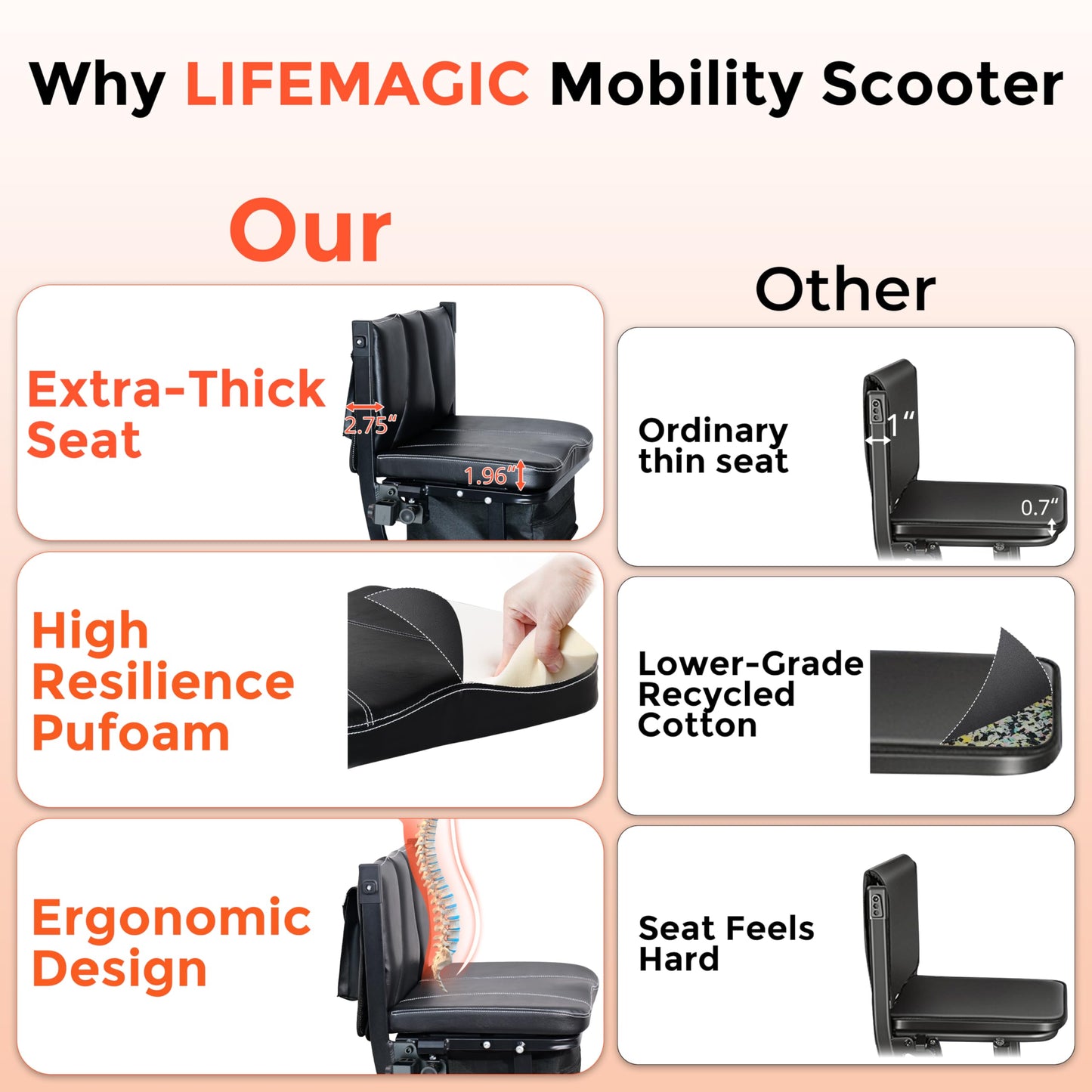 Why LIFEMAGIC Mobility Scooter

Our

Extra-Thick Seat

2.75"

1.96"

High Resilience Pufoam

Ergonomic Design

Other

Ordinary thin seat

1"

0.7"

Lower-Grade Recycled Cotton

Seat Feels Hard